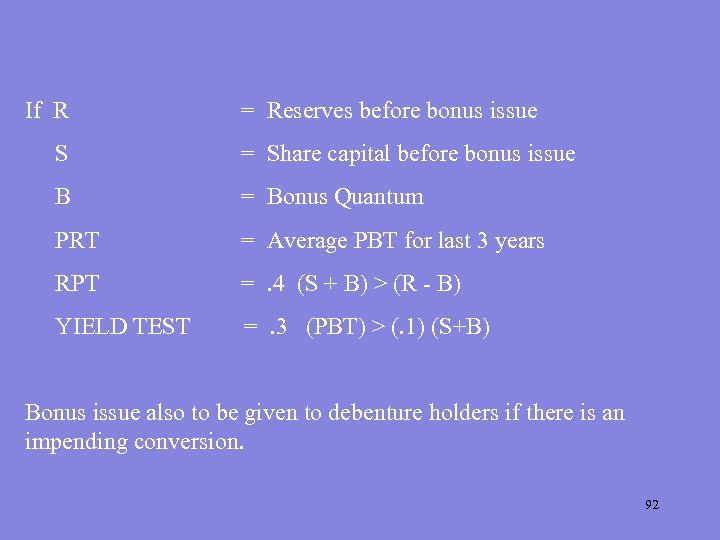 If R = Reserves before bonus issue

S = Share capital before bonus issue

B = Bonus Quantum

PRT = Average PBT for last 3 years

RPT = .4 (S + B) > (R - B)

YIELD TEST = .3 (PBT) > (.1) (S+B)

Bonus issue also to be given to debenture holders if there is an impending conversion.

92